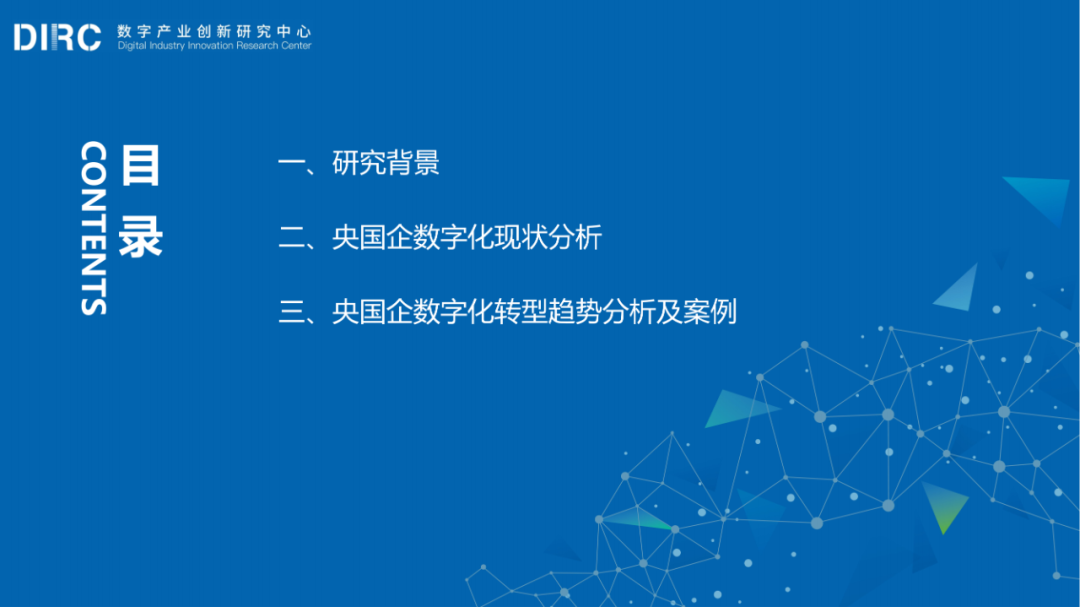 DIRC 数字产业创新研究中心
Digital Industry Innovation Research Center

目录
CONTENTS

一、研究背景

二、央国企数字化现状分析

三、央国企数字化转型趋势分析及案例